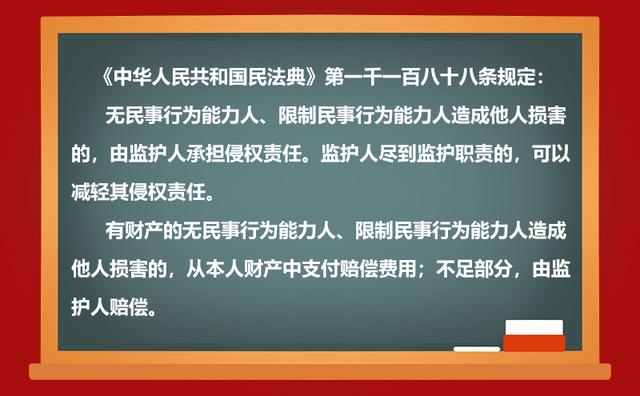 《中华人民共和国民法典》第一千一百八十八条规定：

无民事行为能力人、限制民事行为能力人造成他人损害的，由监护人承担侵权责任。监护人尽到监护职责的，可以减轻其侵权责任。

有财产的无民事行为能力人、限制民事行为能力人造成他人损害的，从本人财产中支付赔偿费用；不足部分，由监护人赔偿。